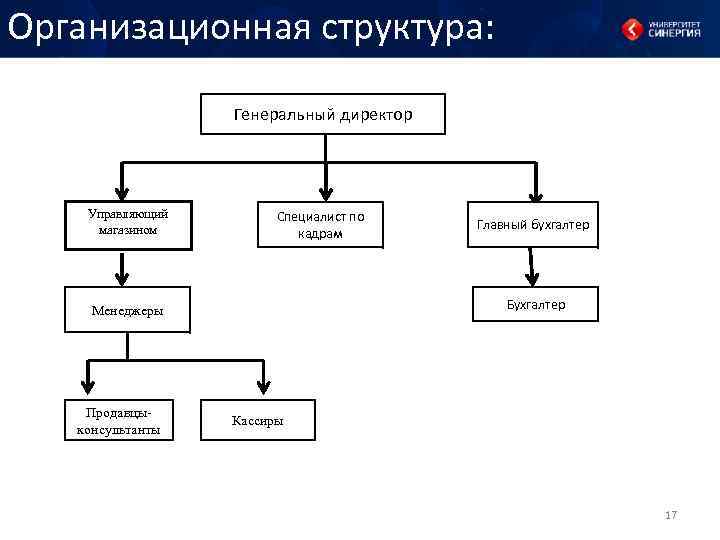 Организационная структура:

УНИВЕРСИТЕТ СИНЕРГИЯ

Генеральный директор

Управляющий магазином

Специалист по кадрам

Главный бухгалтер

Менеджеры

Бухгалтер

Продавцы-консультанты

Кассиры

17